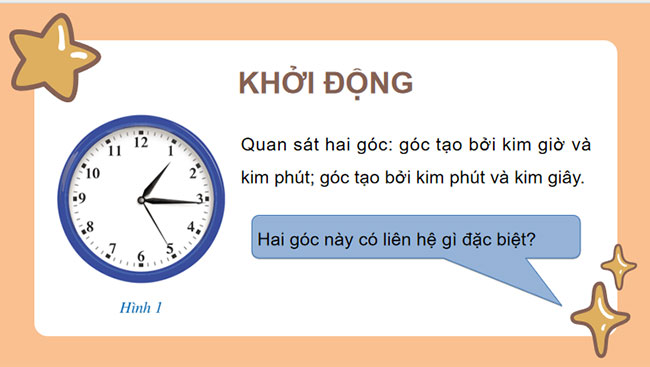 KHỞI ĐỘNG

12
1
2
3
4
5
6
7
8
9
10
11

Hình 1

Quan sát hai góc: góc tạo bởi kim giờ và kim phút; góc tạo bởi kim phút và kim giây.

Hai góc này có liên hệ gì đặc biệt?